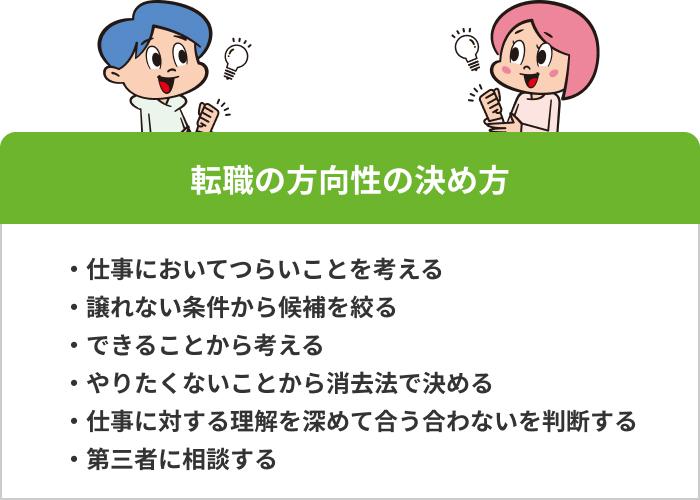 転職の方向性の決め方

・仕事においてつらいことを考える
・譲れない条件から候補を絞る
・できることから考える
・やりたくないことから消去法で決める
・仕事に対する理解を深めて合う合わないを判断する
・第三者に相談する